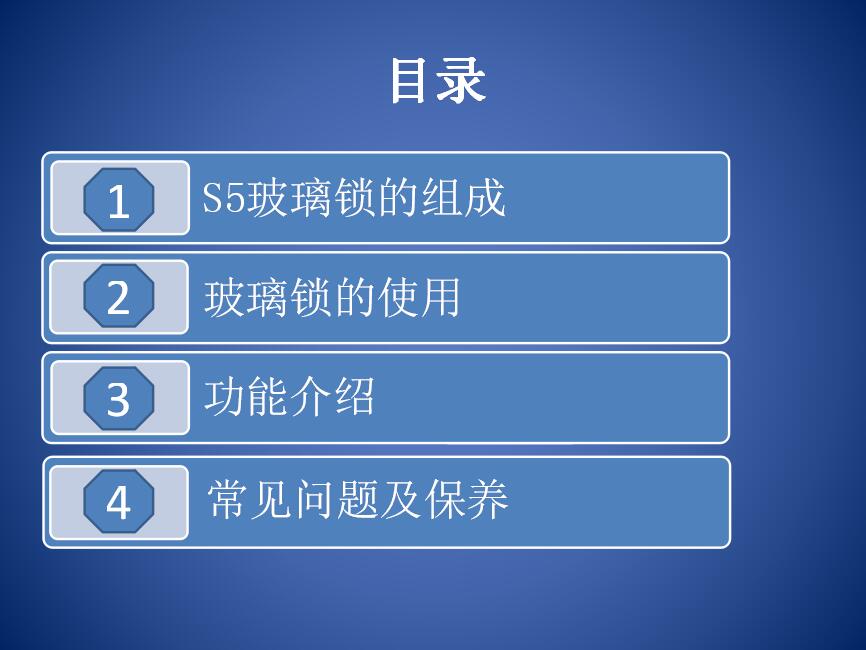 目录

1 S5玻璃锁的组成

2 玻璃锁的使用

3 功能介绍

4 常见问题及保养